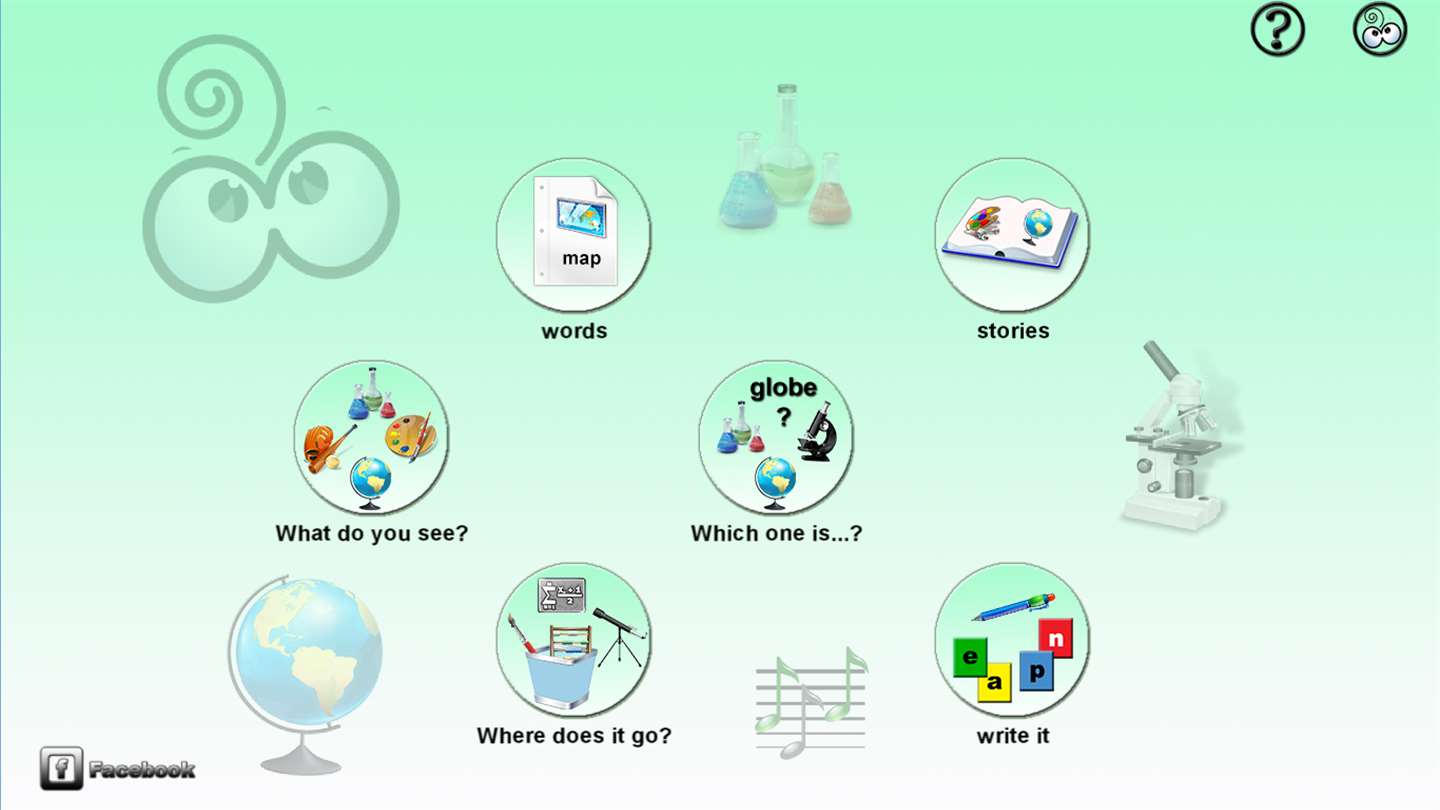 ?

map

words

stories

globe
?

What do you see?

Which one is...?

Where does it go?

e a p n

write it

f Facebook